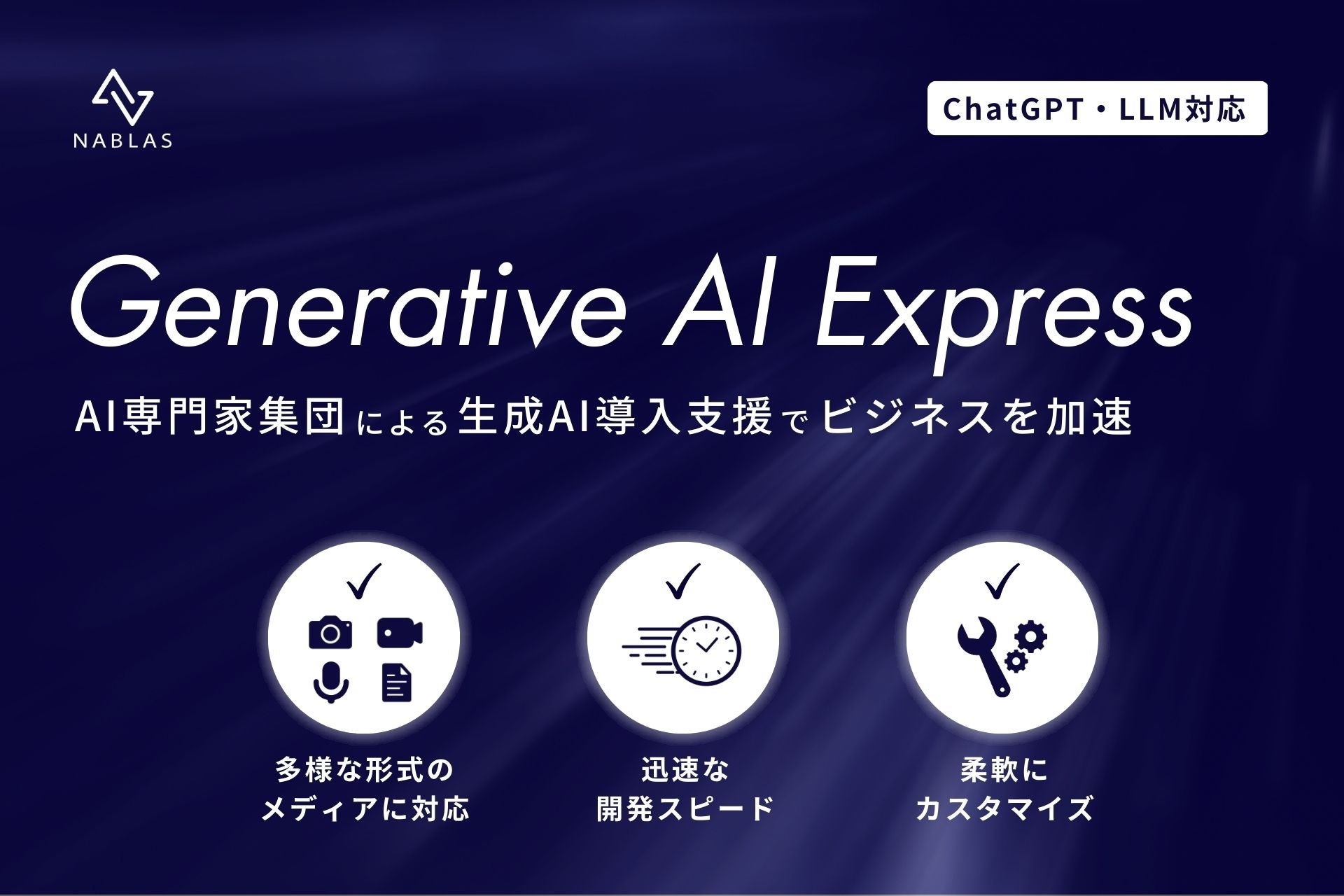 NABLAS

ChatGPT・LLM対応

Generative AI Express

AI専門家集団による生成AI導入支援でビジネスを加速

多様な形式の
メディアに対応

迅速な
開発スピード

柔軟に
カスタマイズ